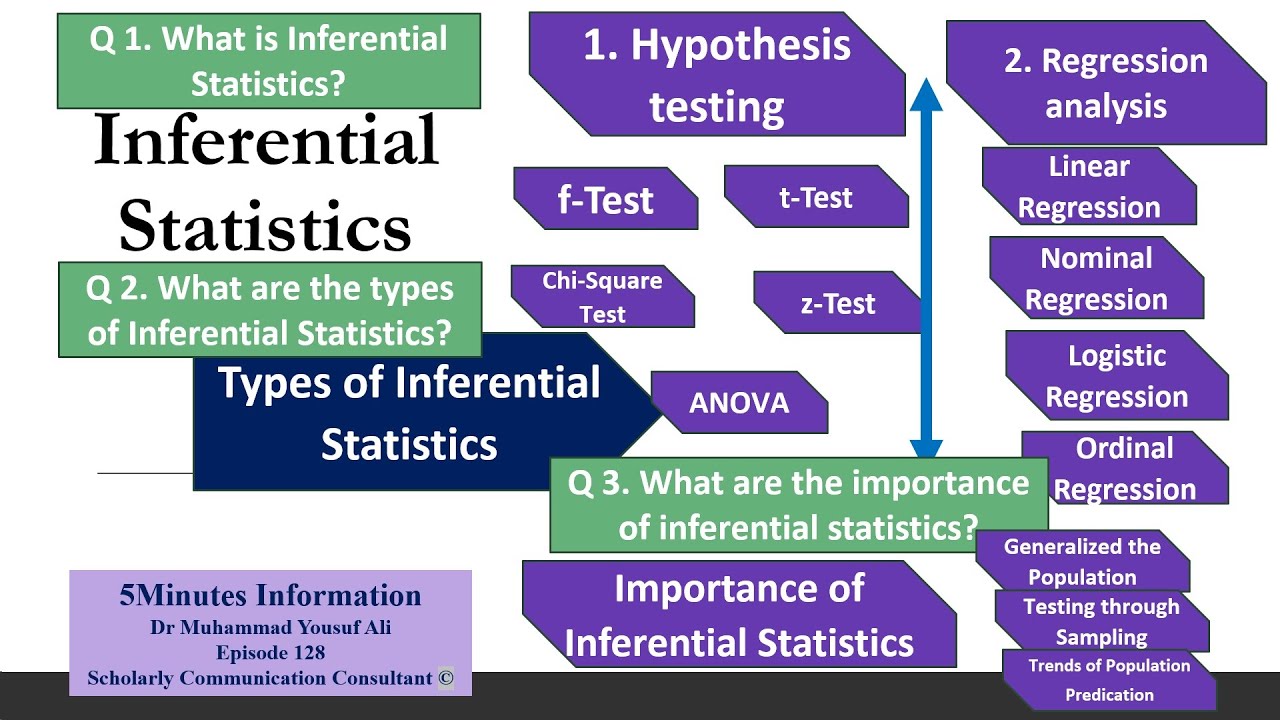 Q 1. What is Inferential Statistics?

Inferential Statistics

Q 2. What are the types of Inferential Statistics?

Types of Inferential Statistics

1. Hypothesis testing

f-Test

t-Test

Chi-Square Test

z-Test

ANOVA

2. Regression analysis

Linear Regression

Nominal Regression

Logistic Regression

Ordinal Regression

Q 3. What are the importance of inferential statistics?

Importance of Inferential Statistics

Generalized the Population

Testing through Sampling

Trends of Population Predication

5Minutes Information
Dr Muhammad Yousuf Ali
Episode 128
Scholarly Communication Consultant ©